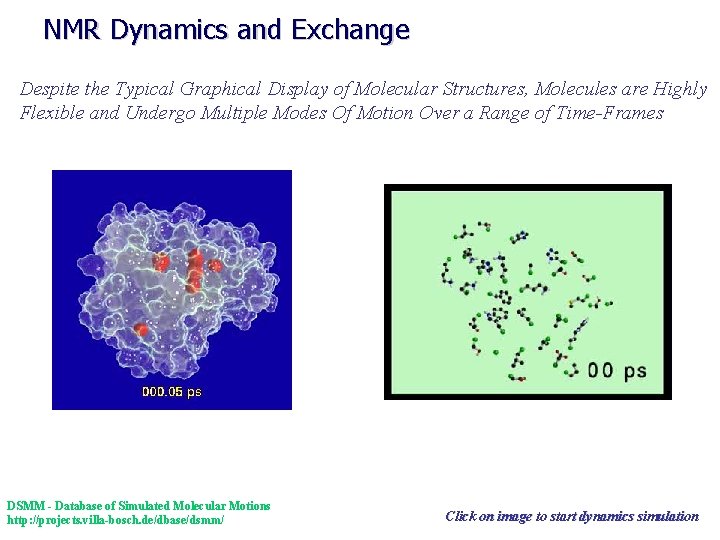 NMR Dynamics and Exchange

Despite the Typical Graphical Display of Molecular Structures, Molecules are Highly Flexible and Undergo Multiple Modes Of Motion Over a Range of Time-Frames

000.05 ps

00 ps

DSMM - Database of Simulated Molecular Motions
http://projects.villa-bosch.de/dbase/dsmm/

Click on image to start dynamics simulation